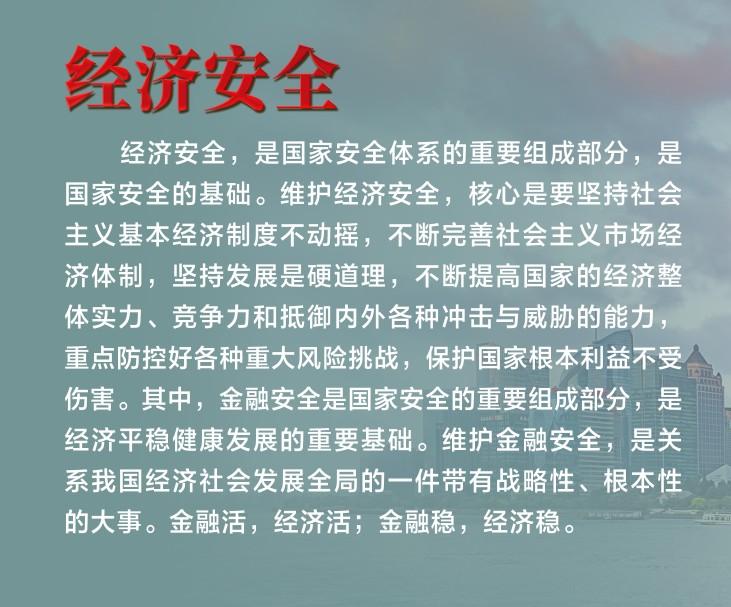 经济安全

经济安全，是国家安全体系的重要组成部分，是国家安全的基础。维护经济安全，核心是要坚持社会主义基本经济制度不动摇，不断完善社会主义市场经济体制，坚持发展是硬道理，不断提高国家的经济整体实力、竞争力和抵御内外各种冲击与威胁的能力，重点防控好各种重大风险挑战，保护国家根本利益不受伤害。其中，金融安全是国家安全的重要组成部分，是经济平稳健康发展的重要基础。维护金融安全，是关系我国经济社会发展全局的一件带有战略性、根本性的大事。金融活，经济活；金融稳，经济稳。